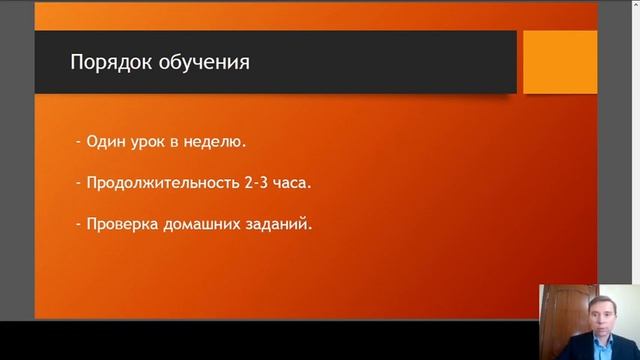 Порядок обучения

- Один урок в неделю.

- Продолжительность 2-3 часа.

- Проверка домашних заданий.